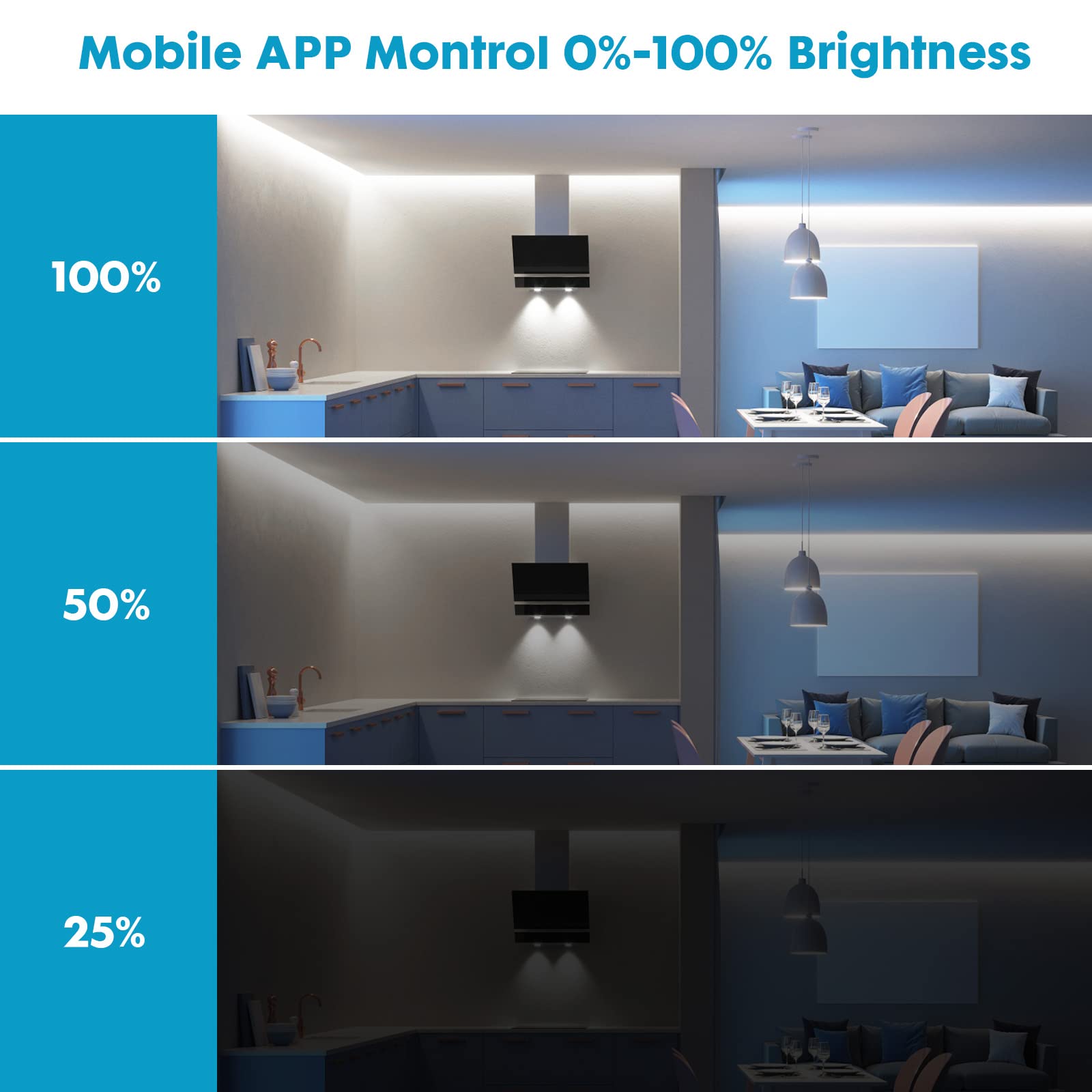 Mobile APP Montrol 0%-100% Brightness

100%

50%

25%